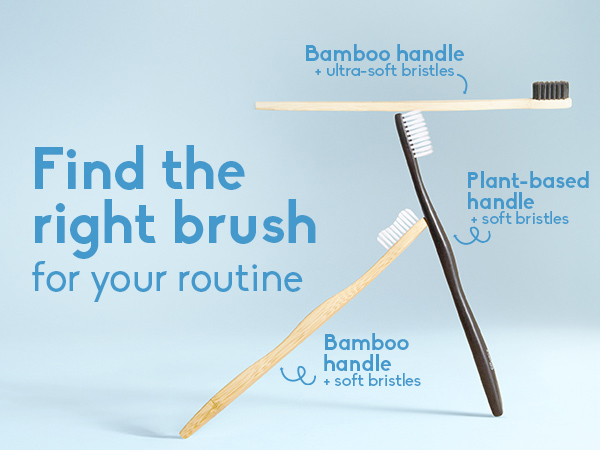 Bamboo handle
+ ultra-soft bristles

Find the right brush
for your routine

Plant-based handle
+ soft bristles

Bamboo handle
+ soft bristles